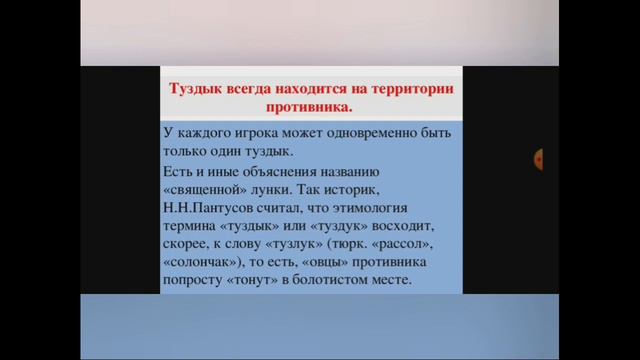 Туздык всегда находится на территории противника.

У каждого игрока может одновременно быть только один туздык.

Есть и иные объяснения названию «священной» лунки. Так историк, Н.Н.Пантусов считал, что этимология термина «туздык» или «туздук» восходит, скорее, к слову «тузлук» (тюрк. «рассол», «солончак»), то есть, «овцы» противника попросту «тонут» в болотистом месте.